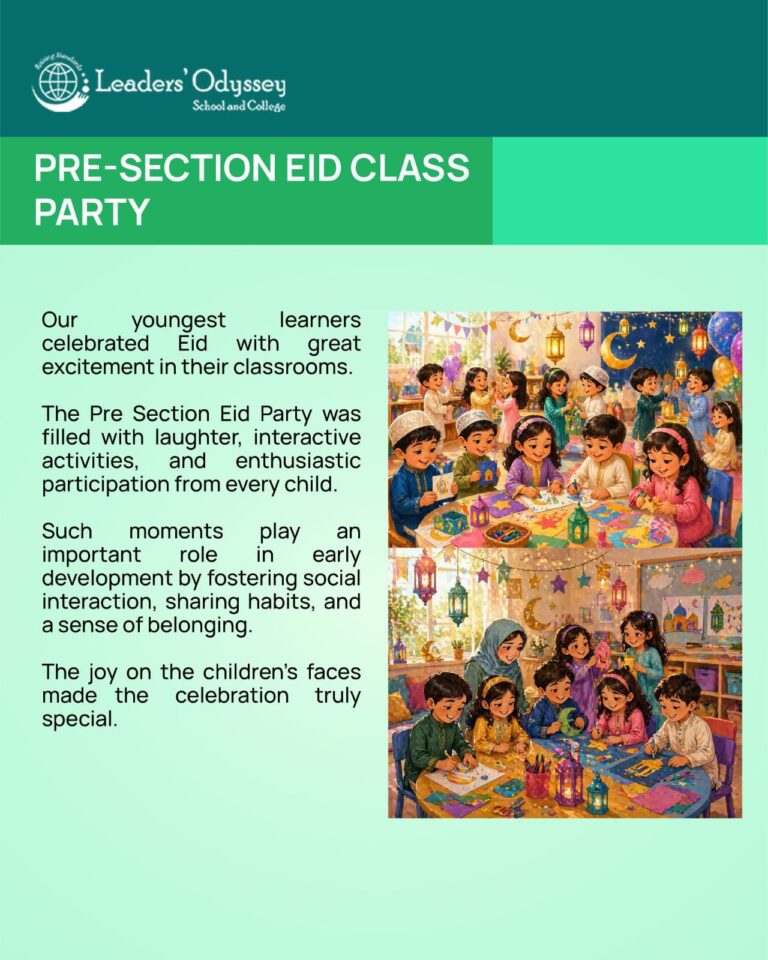 Raising Standards

Leaders' Odyssey
School and College

PRE-SECTION EID CLASS PARTY

Our youngest learners celebrated Eid with great excitement in their classrooms.

The Pre Section Eid Party was filled with laughter, interactive activities, and enthusiastic participation from every child.

Such moments play an important role in early development by fostering social interaction, sharing habits, and a sense of belonging.

The joy on the children's faces made the celebration truly special.